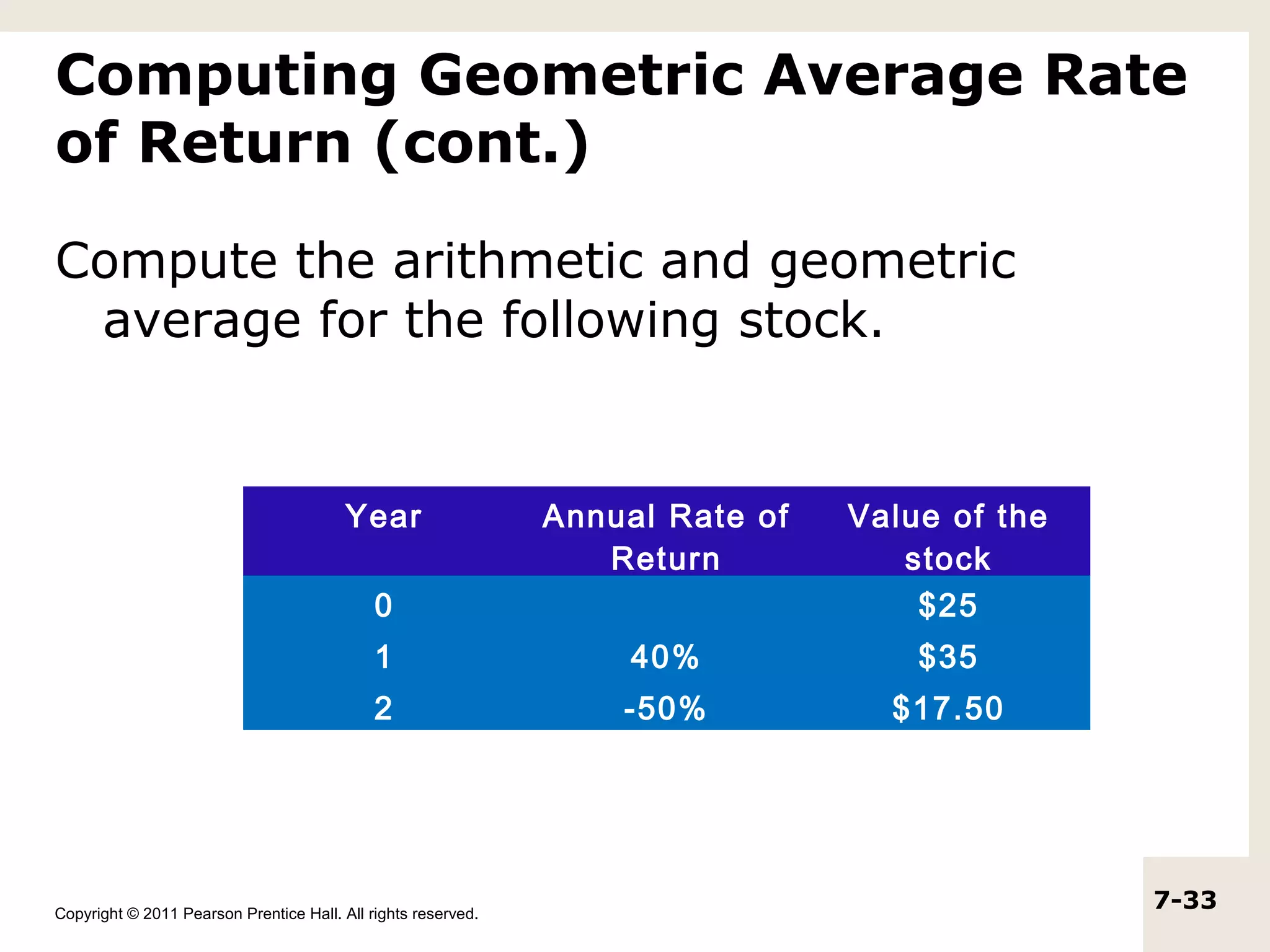 Computing Geometric Average Rate of Return (cont.)

Compute the arithmetic and geometric average for the following stock.

| Year | Annual Rate of Return | Value of the stock |
|---|---|---|
| 0 | | \$25 |
| 1 | 40% | \$35 |
| 2 | -50% | \$17.50 |

Copyright © 2011 Pearson Prentice Hall. All rights reserved.

7-33